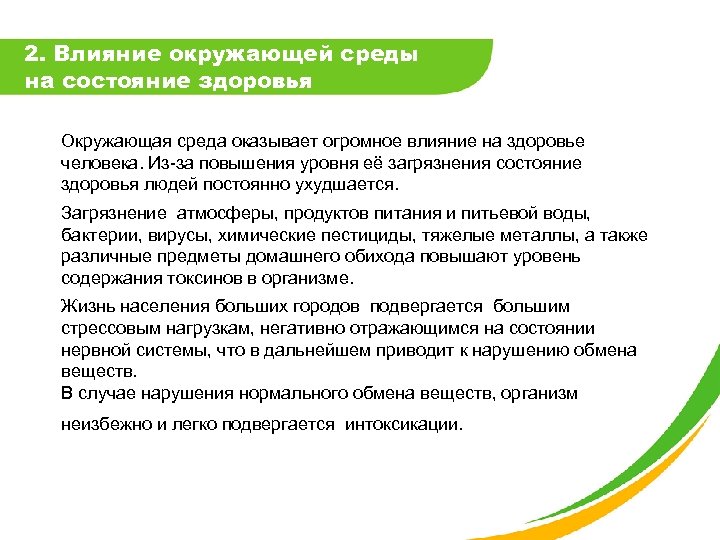 2. Влияние окружающей среды на состояние здоровья

Окружающая среда оказывает огромное влияние на здоровье человека. Из-за повышения уровня её загрязнения состояние здоровья людей постоянно ухудшается.

Загрязнение атмосферы, продуктов питания и питьевой воды, бактерии, вирусы, химические пестициды, тяжелые металлы, а также различные предметы домашнего обихода повышают уровень содержания токсинов в организме.

Жизнь населения больших городов подвергается большим стрессовым нагрузкам, негативно отражающимся на состоянии нервной системы, что в дальнейшем приводит к нарушению обмена веществ.
В случае нарушения нормального обмена веществ, организм

неизбежно и легко подвергается интоксикации.